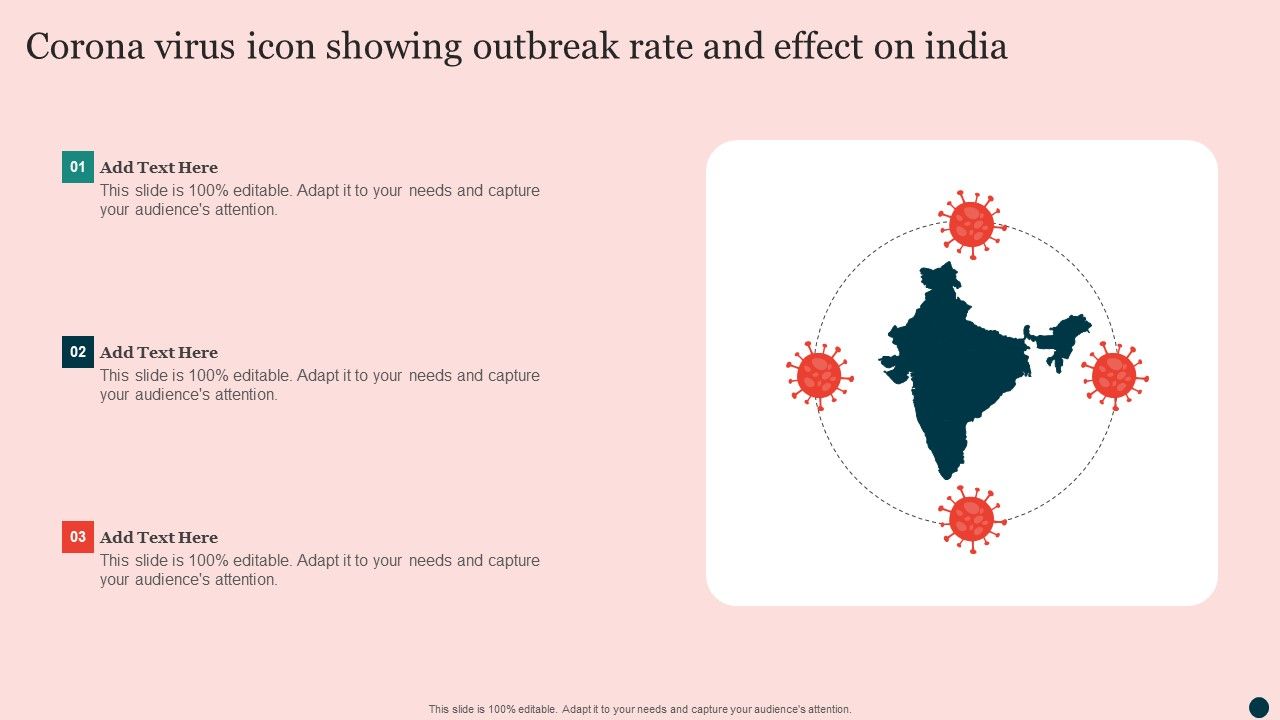 Corona virus icon showing outbreak rate and effect on india

01
Add Text Here
This slide is 100% editable. Adapt it to your needs and capture your audience's attention.

02
Add Text Here
This slide is 100% editable. Adapt it to your needs and capture your audience's attention.

03
Add Text Here
This slide is 100% editable. Adapt it to your needs and capture your audience's attention.

This slide is 100% editable. Adapt it to your needs and capture your audience's attention.